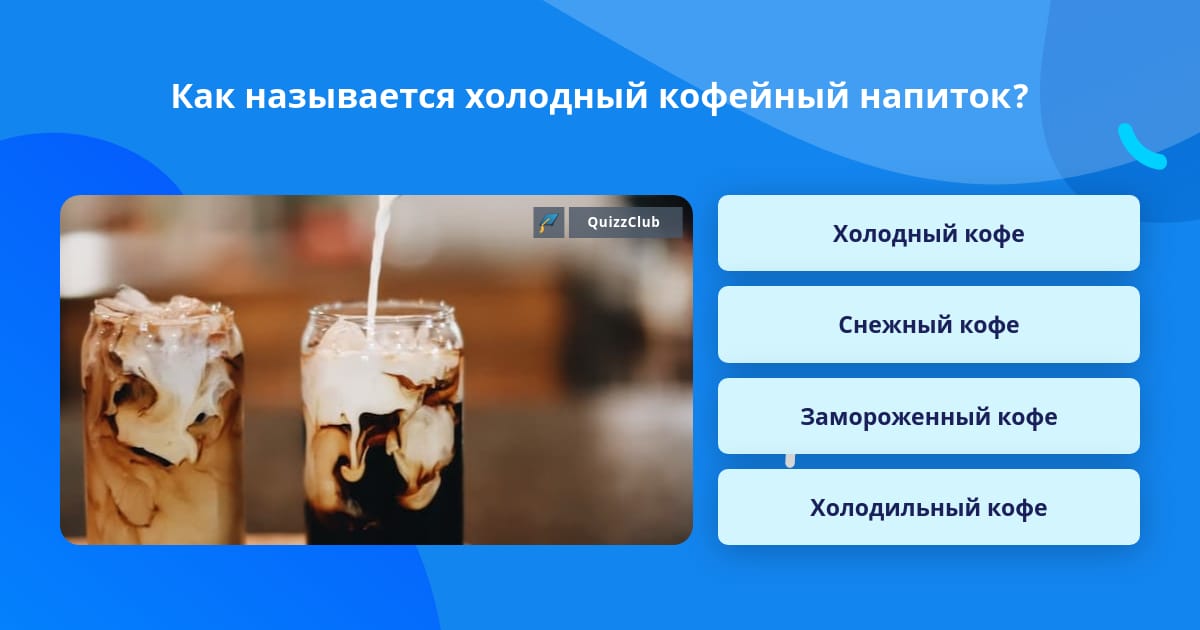 Как называется холодный кофейный напиток?

QuizzClub

Холодный кофе

Снежный кофе

Замороженный кофе

Холодильный кофе